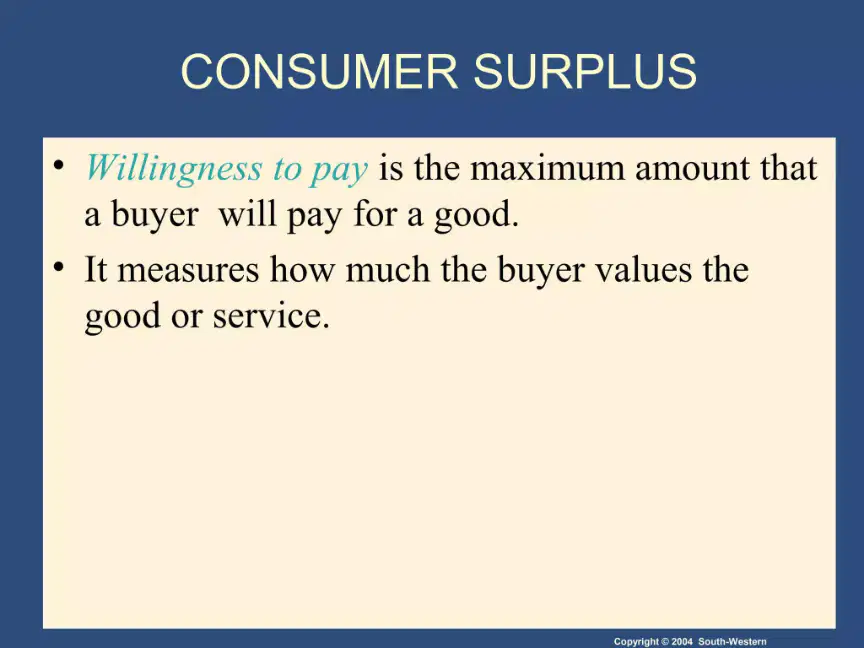 CONSUMER SURPLUS

• Willingness to pay is the maximum amount that a buyer will pay for a good.

• It measures how much the buyer values the good or service.

Copyright © 2004 South-Western